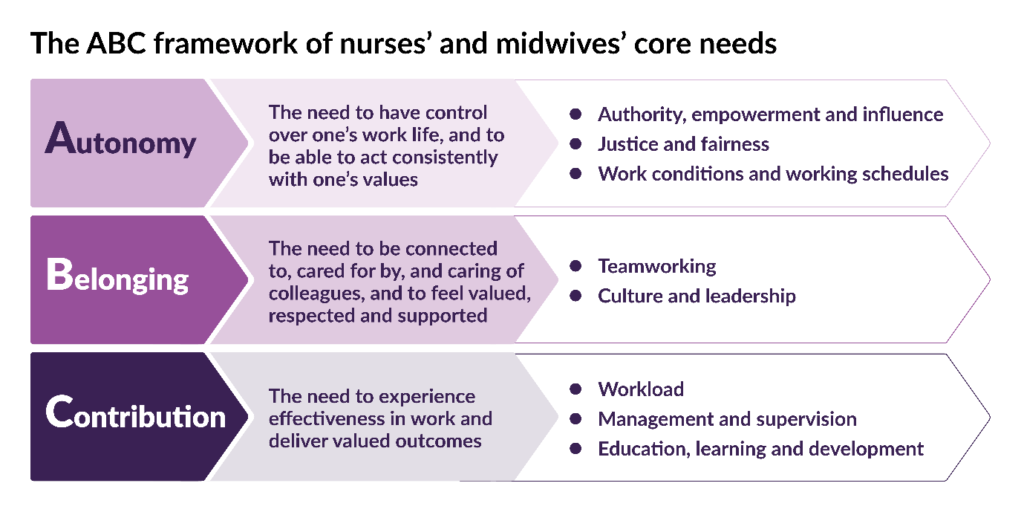 The ABC framework of nurses' and midwives' core needs

Autonomy

The need to have control over one's work life, and to be able to act consistently with one's values

- Authority, empowerment and influence
- Justice and fairness
- Work conditions and working schedules

Belonging

The need to be connected to, cared for by, and caring of colleagues, and to feel valued, respected and supported

- Teamworking
- Culture and leadership

Contribution

The need to experience effectiveness in work and deliver valued outcomes

- Workload
- Management and supervision
- Education, learning and development